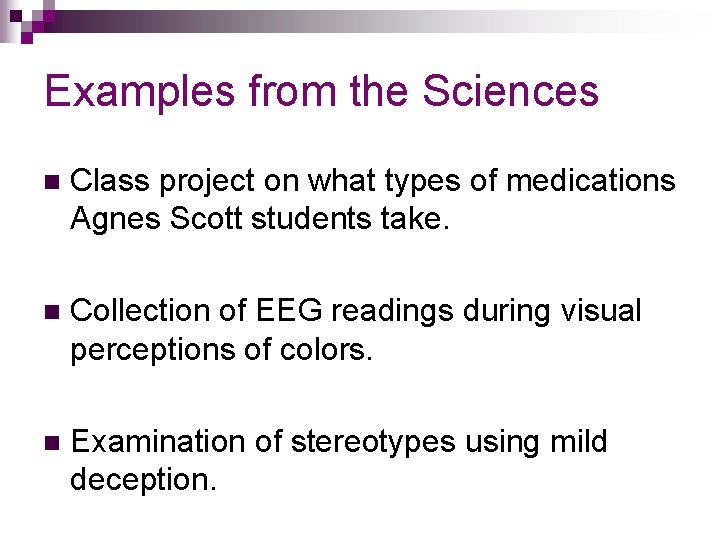 Examples from the Sciences

Class project on what types of medications Agnes Scott students take.

Collection of EEG readings during visual perceptions of colors.

Examination of stereotypes using mild deception.